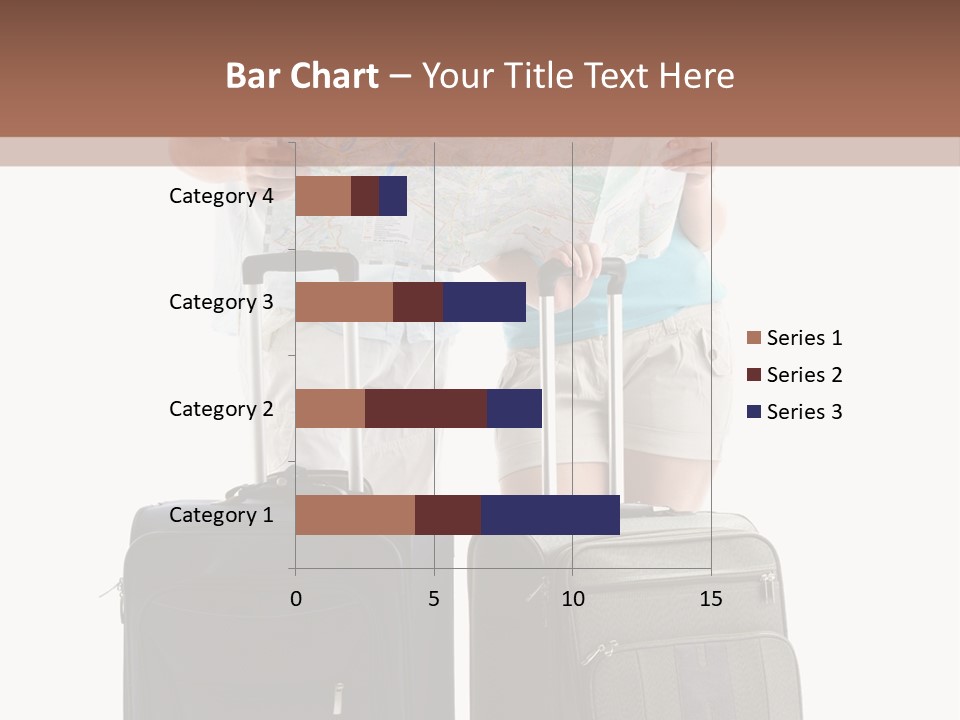 Bar Chart – Your Title Text Here

Category 4
Category 3
Category 2
Category 1

0
5
10
15

Series 1
Series 2
Series 3